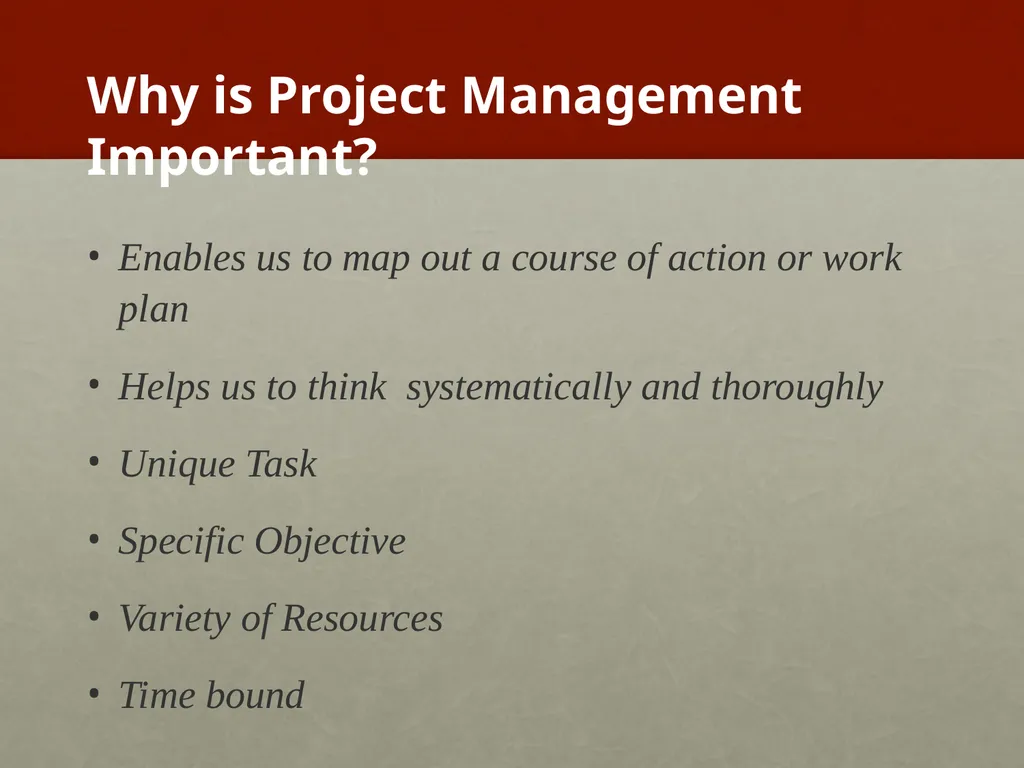 Why is Project Management Important?

• Enables us to map out a course of action or work plan

• Helps us to think  systematically and thoroughly

• Unique Task

• Specific Objective

• Variety of Resources

• Time bound